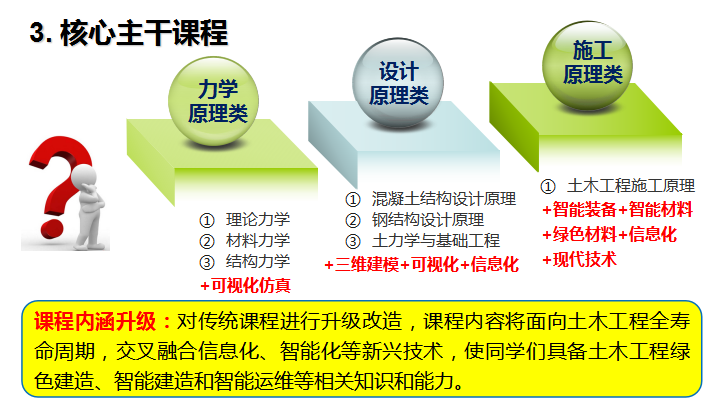 3. 核心主干课程

力学原理类

① 理论力学
② 材料力学
③ 结构力学
+可视化仿真

设计原理类

① 混凝土结构设计原理
② 钢结构设计原理
③ 土力学与基础工程
+三维建模+可视化+信息化

施工原理类

① 土木工程施工原理
+智能装备+智能材料
+绿色材料+信息化
+现代技术

课程内涵升级：对传统课程进行升级改造，课程内容将面向土木工程全寿命周期，交叉融合信息化、智能化等新兴技术，使同学们具备土木工程绿色建造、智能建造和智能运维等相关知识和能力。